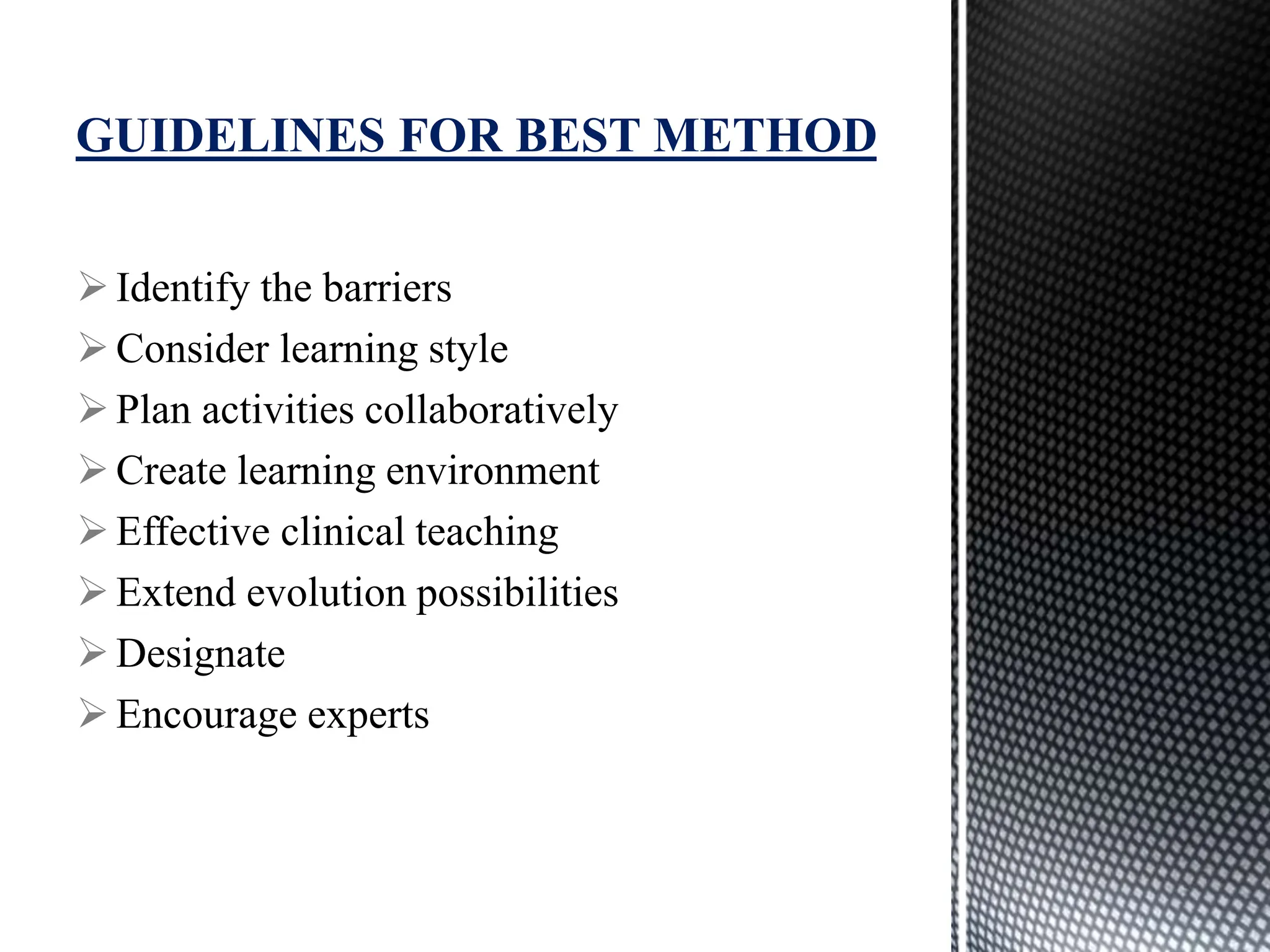 GUIDELINES FOR BEST METHOD

➢ Identify the barriers
➢ Consider learning style
➢ Plan activities collaboratively
➢ Create learning environment
➢ Effective clinical teaching
➢ Extend evolution possibilities
➢ Designate
➢ Encourage experts